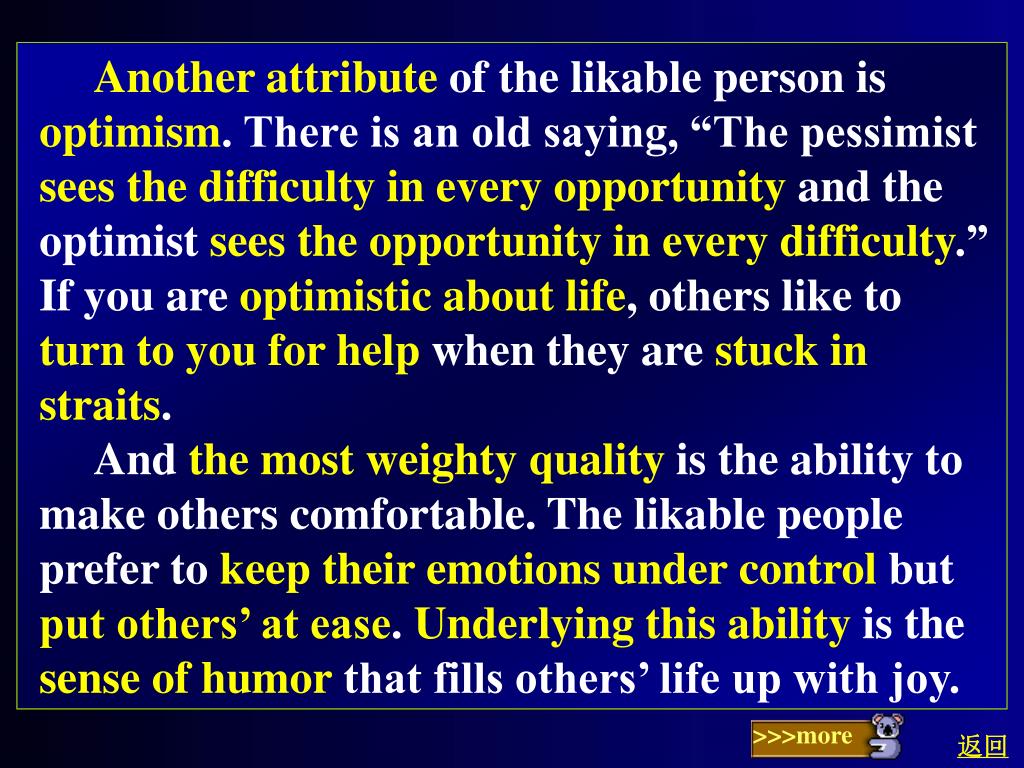 Another attribute of the likable person is optimism. There is an old saying, “The pessimist sees the difficulty in every opportunity and the optimist sees the opportunity in every difficulty.” If you are optimistic about life, others like to turn to you for help when they are stuck in straits.

And the most weighty quality is the ability to make others comfortable. The likable people prefer to keep their emotions under control but put others’ at ease. Underlying this ability is the sense of humor that fills others’ life up with joy.

>>>more

返回